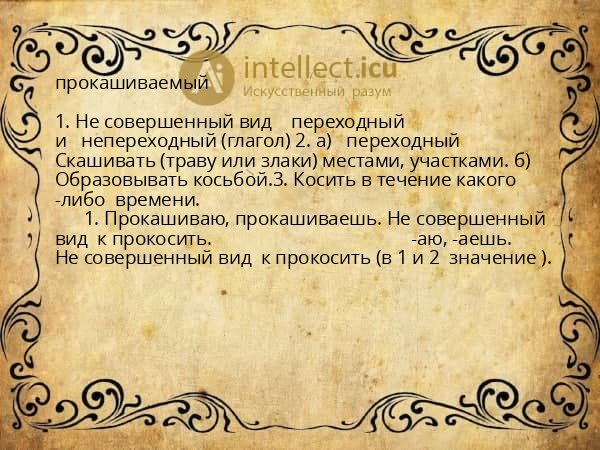 intellect.icu
Искусственный разум

прокашиваемый

1. Не совершенный вид переходный и непереходный (глагол) 2. а) переходный Скашивать (траву или злаки) местами, участками. б) Образовывать косьбой.3. Косить в течение какого -либо времени.

1. Прокашиваю, прокашиваешь. Не совершенный вид к прокосить. -аю, -аешь. Не совершенный вид к прокосить (в 1 и 2 значение ).